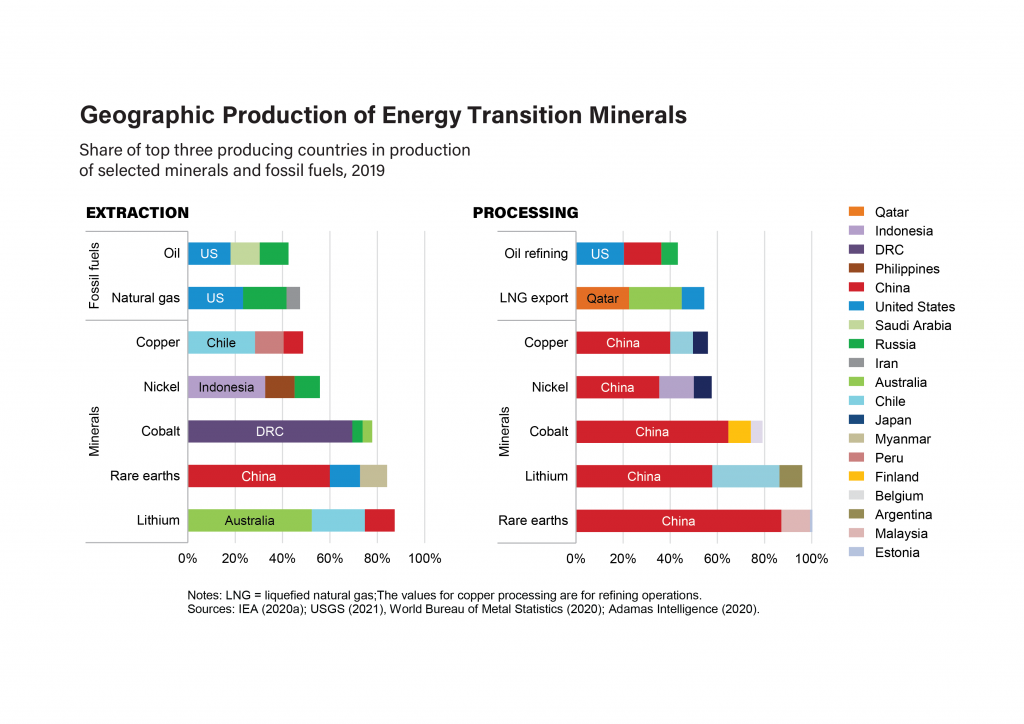 Geographic Production of Energy Transition Minerals

Share of top three producing countries in production of selected minerals and fossil fuels, 2019

EXTRACTION

Fossil fuels
Oil
US
Natural gas
US

Minerals
Copper
Chile
Nickel
Indonesia
Cobalt
DRC
Rare earths
China
Lithium
Australia

0% 20% 40% 60% 80% 100%

PROCESSING

Oil refining
US
LNG export
Qatar

Minerals
Copper
China
Nickel
China
Cobalt
China
Lithium
China
Rare earths
China

0% 20% 40% 60% 80% 100%

Qatar
Indonesia
DRC
Philippines
China
United States
Saudi Arabia
Russia
Iran
Australia
Chile
Japan
Myanmar
Peru
Finland
Belgium
Argentina
Malaysia
Estonia

Notes: LNG = liquefied natural gas;The values for copper processing are for refining operations.
Sources: IEA (2020a); USGS (2021), World Bureau of Metal Statistics (2020); Adamas Intelligence (2020).